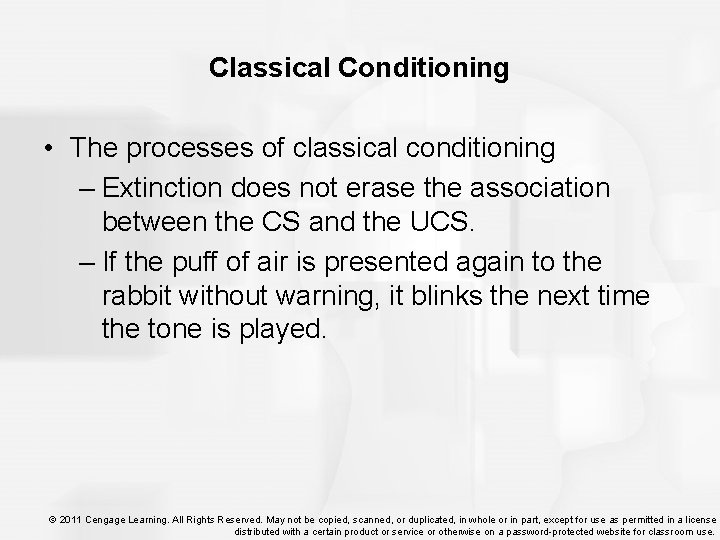 Classical Conditioning

• The processes of classical conditioning
– Extinction does not erase the association between the CS and the UCS.
– If the puff of air is presented again to the rabbit without warning, it blinks the next time the tone is played.

© 2011 Cengage Learning. All Rights Reserved. May not be copied, scanned, or duplicated, in whole or in part, except for use as permitted in a license distributed with a certain product or service or otherwise on a password-protected website for classroom use.